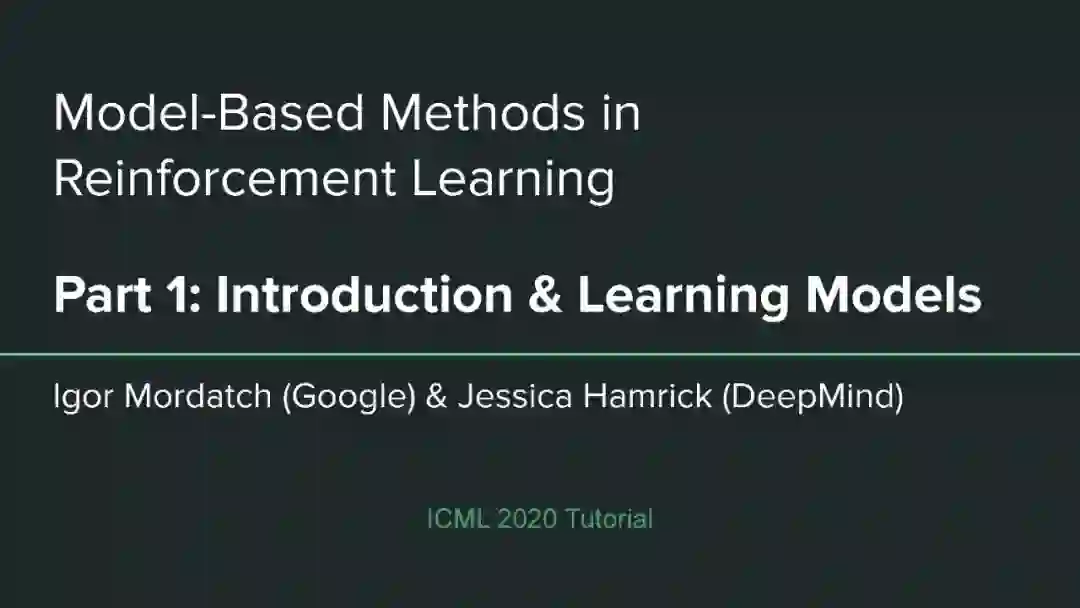 Model-Based Methods in Reinforcement Learning

Part 1: Introduction & Learning Models

Igor Mordatch (Google) & Jessica Hamrick (DeepMind)

ICML 2020 Tutorial